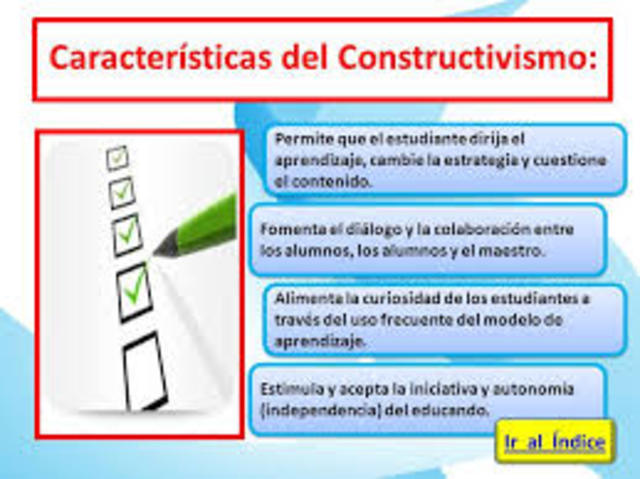 Características del Constructivismo:

Permite que el estudiante dirija el aprendizaje, cambie la estrategia y cuestione el contenido.

Fomenta el diálogo y la colaboración entre los alumnos, los alumnos y el maestro.

Alimenta la curiosidad de los estudiantes a través del uso frecuente del modelo de aprendizaje.

Estimula y acepta la iniciativa y autonomía (independencia) del educando.

Ir al Índice